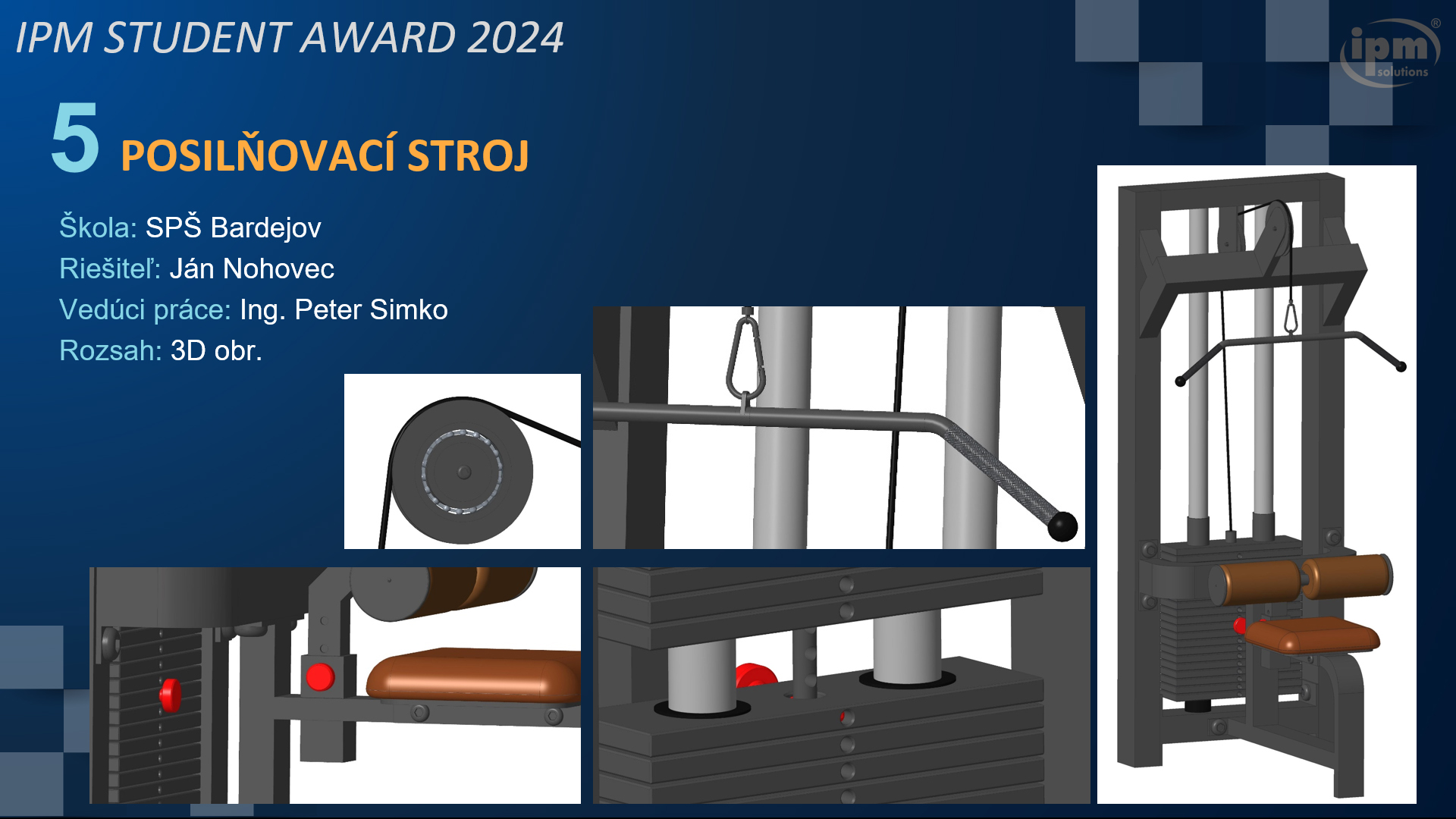 IPM STUDENT AWARD 2024

ipm® solutions

5 POSILŇOVACÍ STROJ

Škola: SPŠ Bardejov
Riešiteľ: Ján Nohovec
Vedúci práce: Ing. Peter Simko
Rozsah: 3D obr.